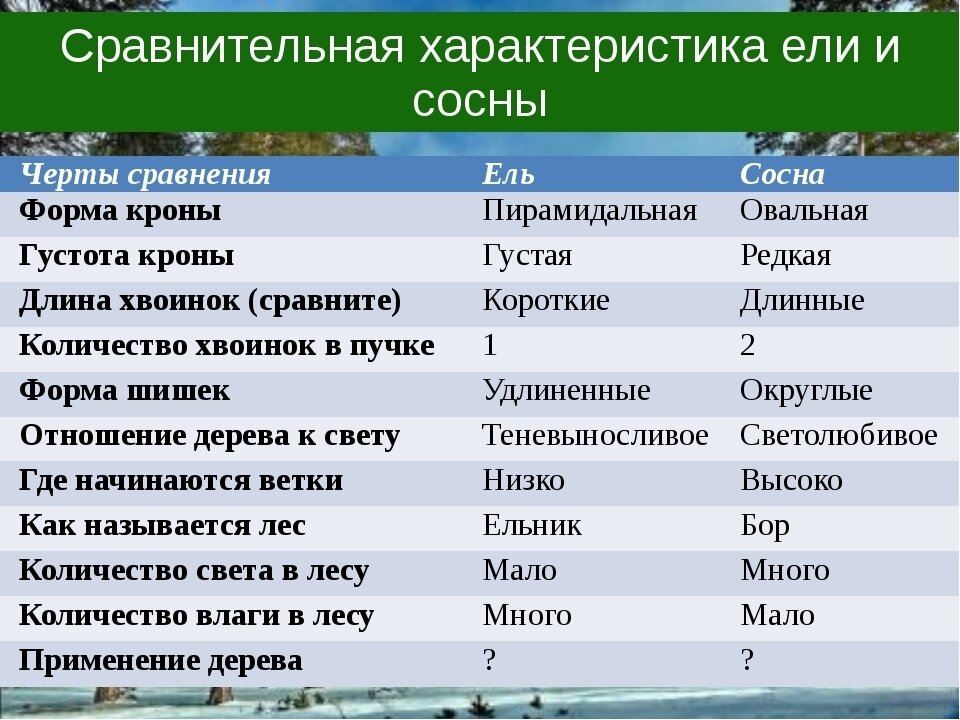 Сравнительная характеристика ели и сосны

| Черты сравнения | Ель | Сосна |
|---|---|---|
| Форма кроны | Пирамидальная | Овальная |
| Густота кроны | Густая | Редкая |
| Длина хвоинок (сравните) | Короткие | Длинные |
| Количество хвоинок в пучке | 1 | 2 |
| Форма шишек | Удлиненные | Округлые |
| Отношение дерева к свету | Теневыносливое | Светолюбивое |
| Где начинаются ветки | Низко | Высоко |
| Как называется лес | Ельник | Бор |
| Количество света в лесу | Мало | Много |
| Количество влаги в лесу | Много | Мало |
| Применение дерева | ? | ? |